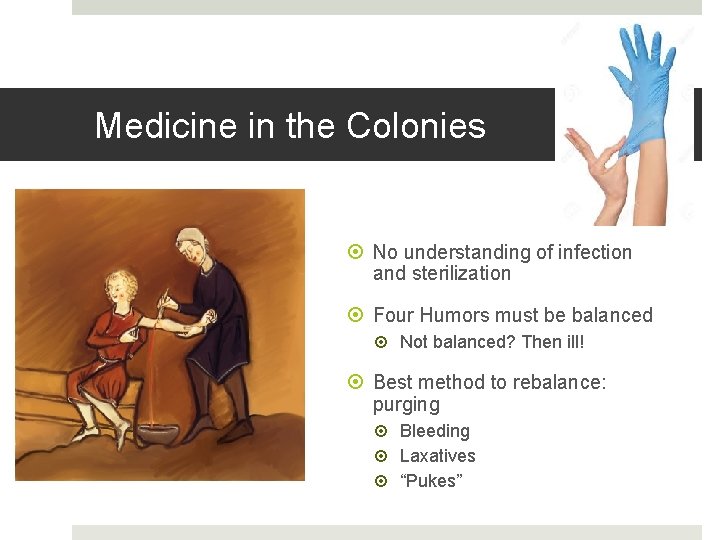 Medicine in the Colonies

No understanding of infection and sterilization

Four Humors must be balanced

Not balanced? Then ill!

Best method to rebalance: purging

Bleeding

Laxatives

“Pukes”